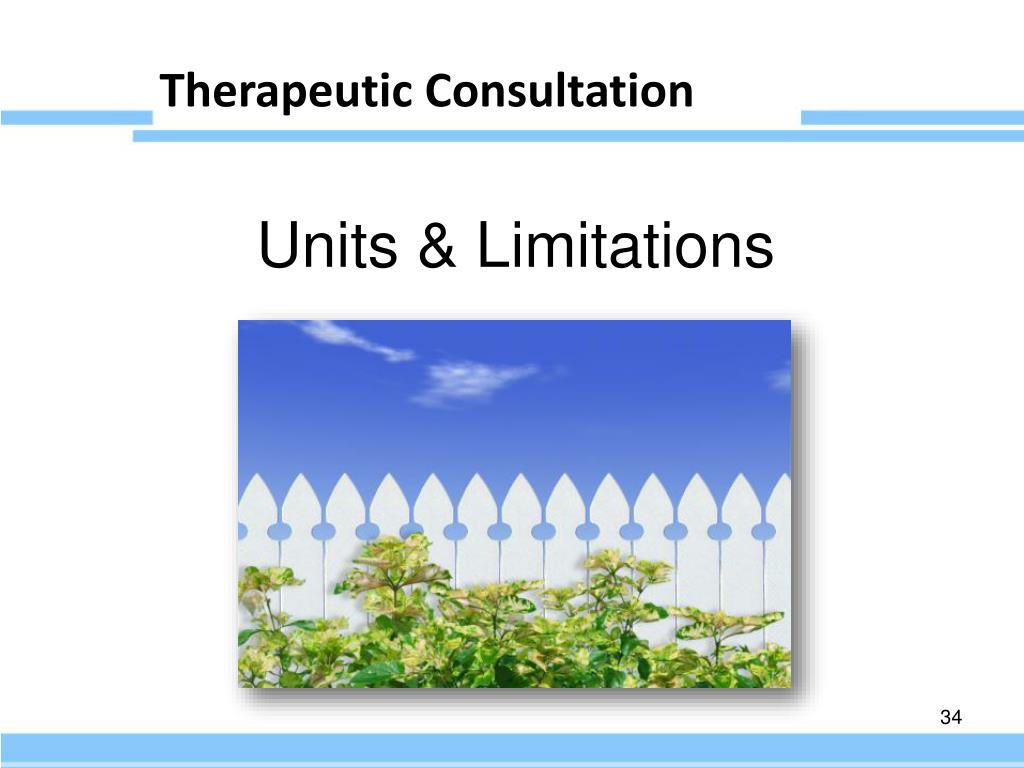 Therapeutic Consultation

Units & Limitations

34